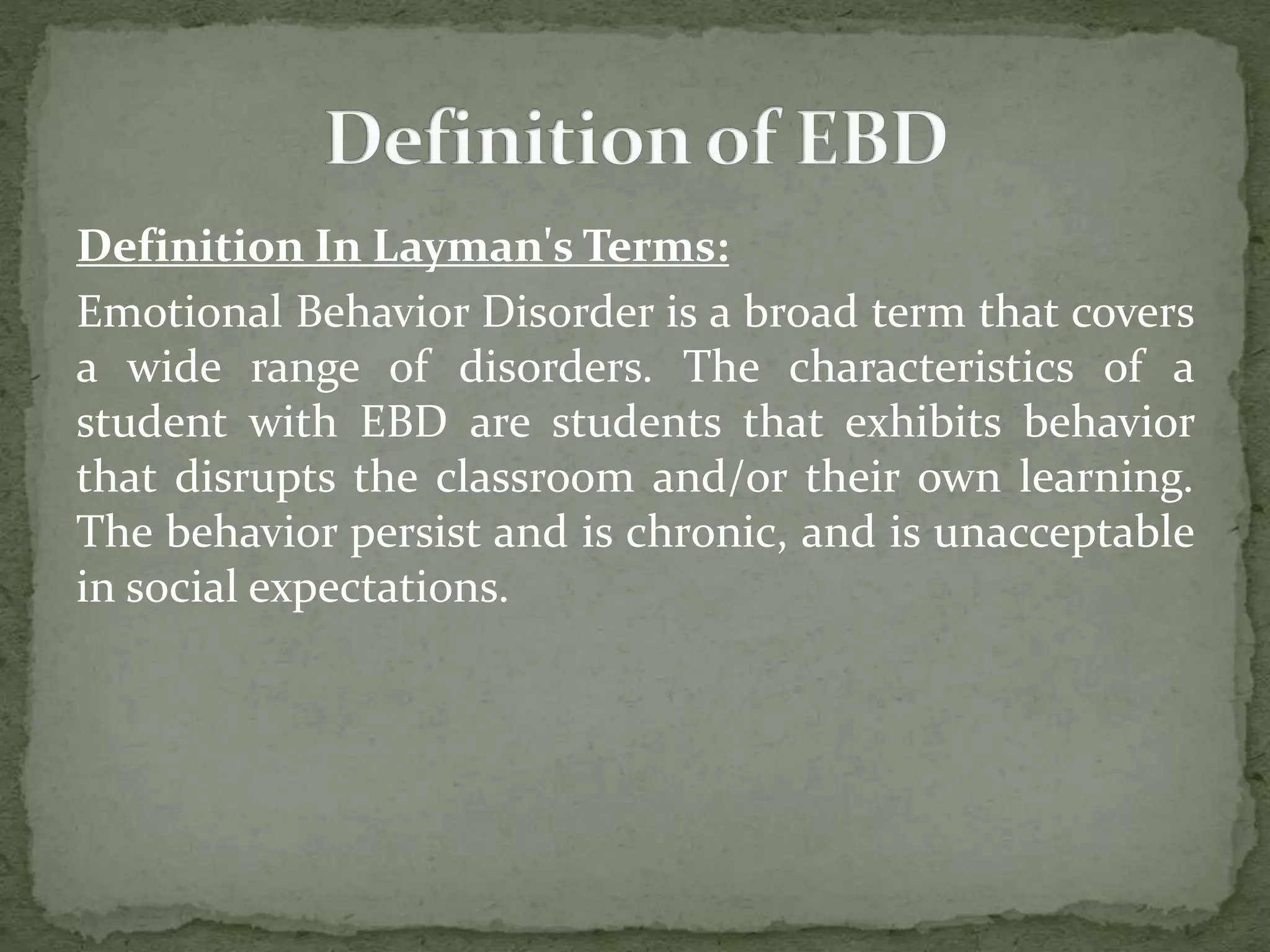 Definition of EBD

Definition In Layman's Terms:

Emotional Behavior Disorder is a broad term that covers a wide range of disorders. The characteristics of a student with EBD are students that exhibits behavior that disrupts the classroom and/or their own learning. The behavior persist and is chronic, and is unacceptable in social expectations.